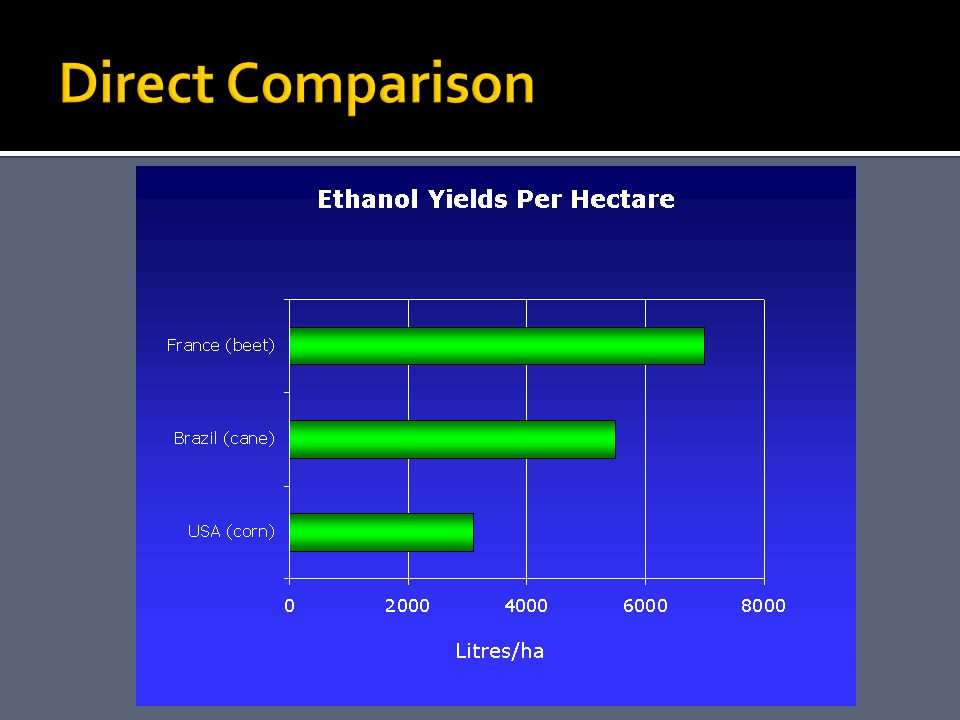 Direct Comparison

Ethanol Yields Per Hectare

France (beet)

Brazil (cane)

USA (corn)

0
2000
4000
6000
8000

Litres/ha